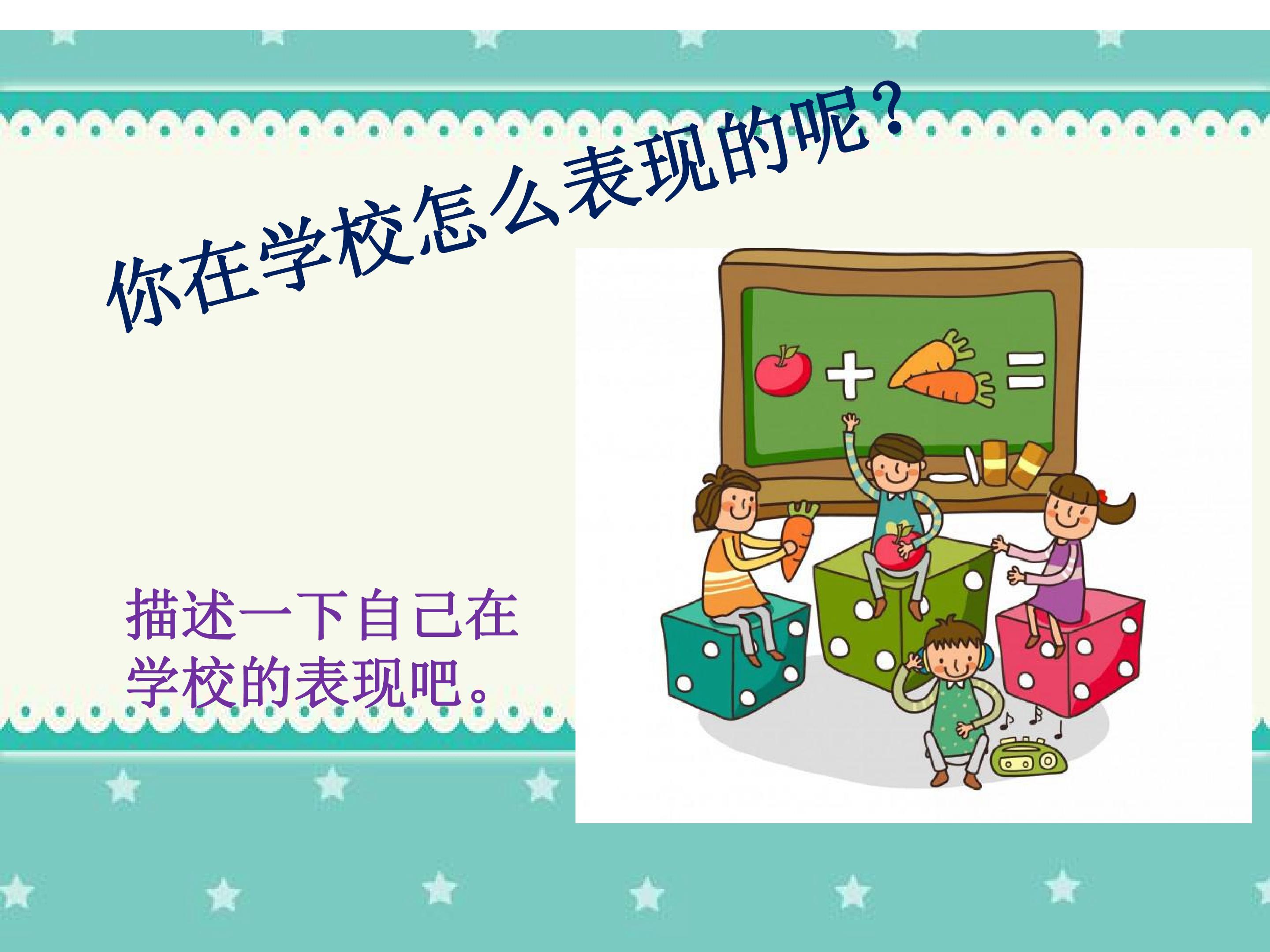 你在学校怎么表现的呢？

描述一下自己在学校的表现吧。